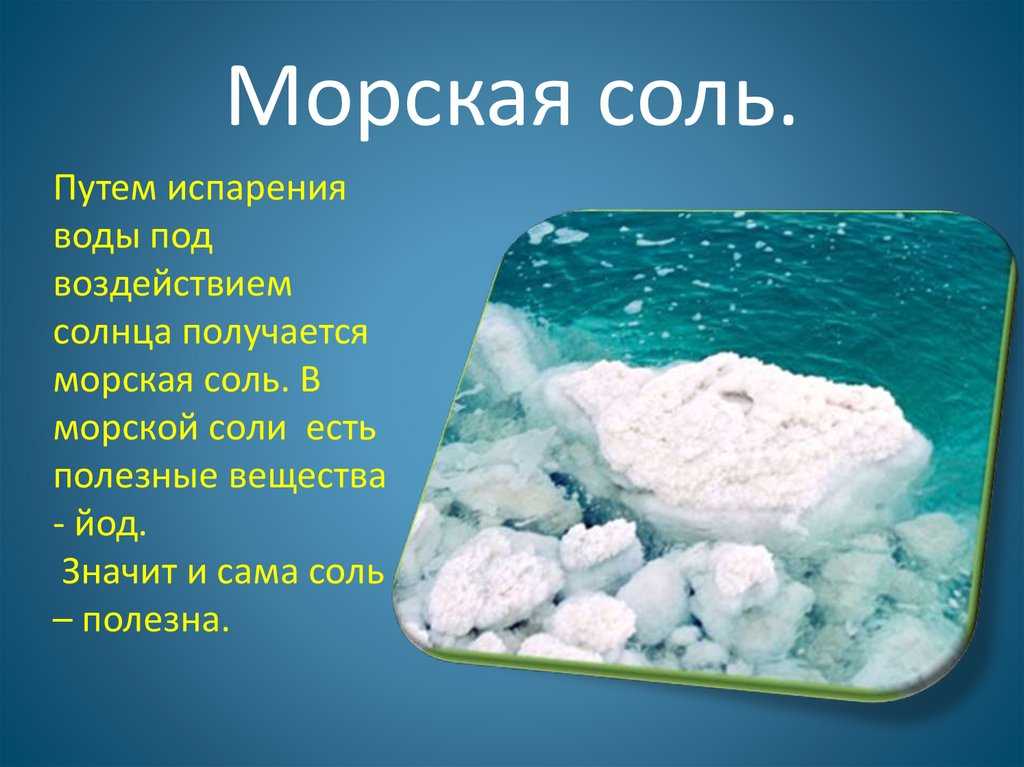 Морская соль.

Путем испарения воды под воздействием солнца получается морская соль. В морской соли  есть полезные вещества - йод.
 Значит и сама соль – полезна.